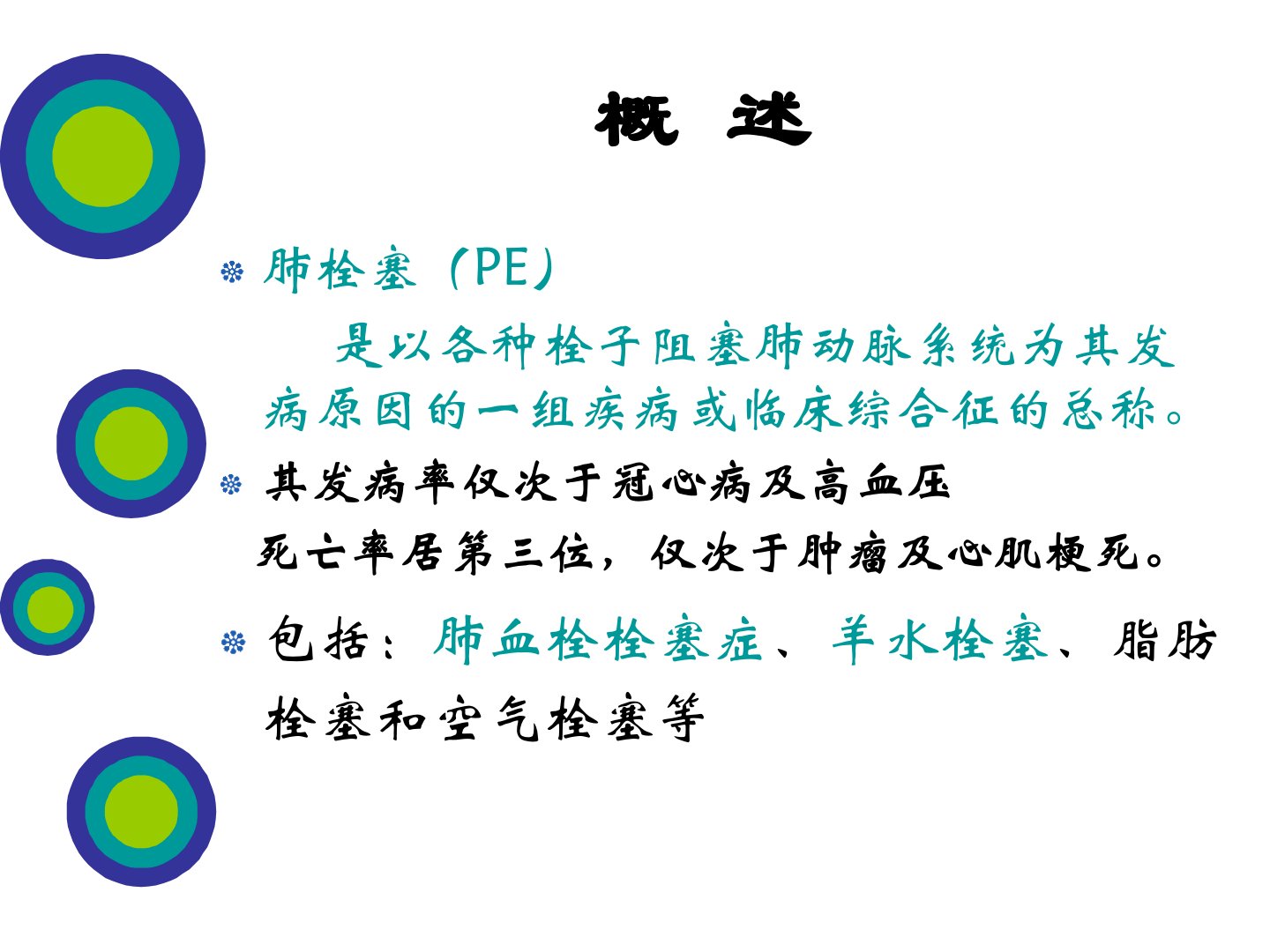 概 述

肺栓塞（PE）

是以各种栓子阻塞肺动脉系统为其发病原因的一组疾病或临床综合征的总称。

其发病率仅次于冠心病及高血压

死亡率居第三位，仅次于肿瘤及心肌梗死。

包括：肺血栓栓塞症、羊水栓塞、脂肪栓塞和空气栓塞等